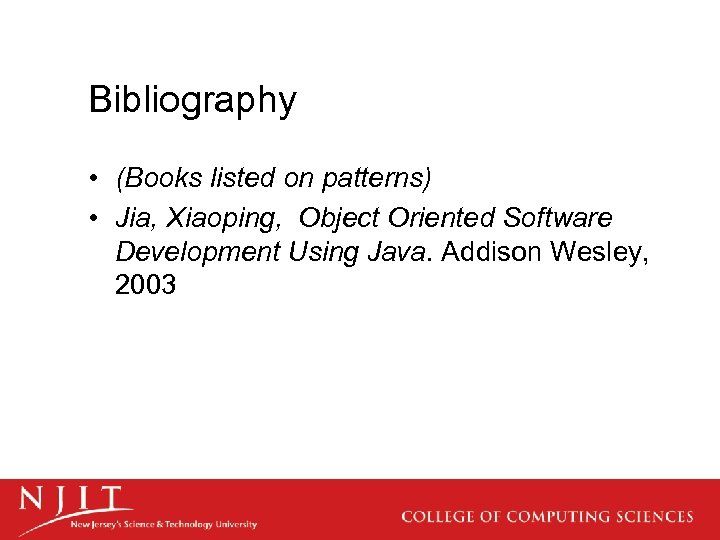 Bibliography

• (Books listed on patterns)

• Jia, Xiaoping, Object Oriented Software Development Using Java. Addison Wesley, 2003

NJIT
New Jersey's Science & Technology University

COLLEGE OF COMPUTING SCIENCES